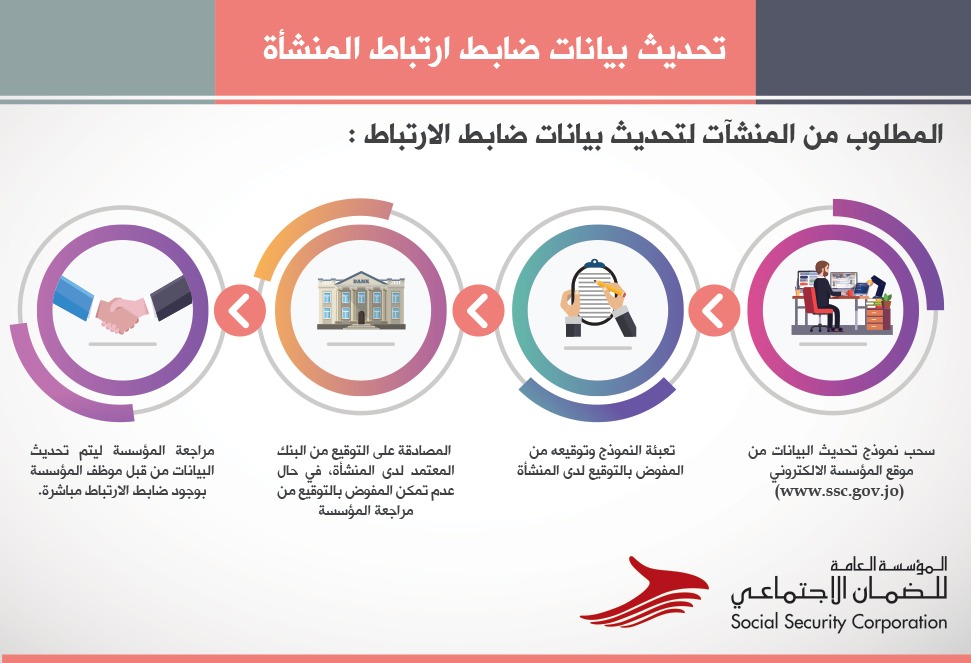 تحديث بيانات ضابط ارتباط المنشأة

المطلوب من المنشآت لتحديث بيانات ضابط الارتباط :

BANK

سحب نموذج تحديث البيانات من موقع المؤسسة الالكتروني (www.ssc.gov.jo)

تعبئة النموذج وتوقيعه من المفوض بالتوقيع لدى المنشأة

المصادقة على التوقيع من البنك المعتمد لدى المنشأة، في حال عدم تمكن المفوض بالتوقيع من مراجعة المؤسسة

مراجعة المؤسسة ليتم تحديث البيانات من قبل موظف المؤسسة بوجود ضابط الارتباط مباشرة.

المؤسسة العامة للضمان الاجتماعي
Social Security Corporation